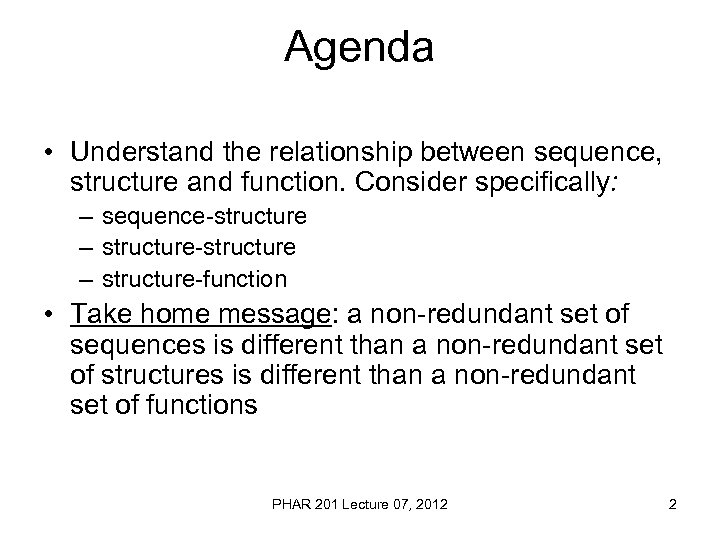 Agenda

• Understand the relationship between sequence, structure and function. Consider specifically:
– sequence-structure
– structure-structure
– structure-function

• Take home message: a non-redundant set of sequences is different than a non-redundant set of structures is different than a non-redundant set of functions

PHAR 201 Lecture 07, 2012

2